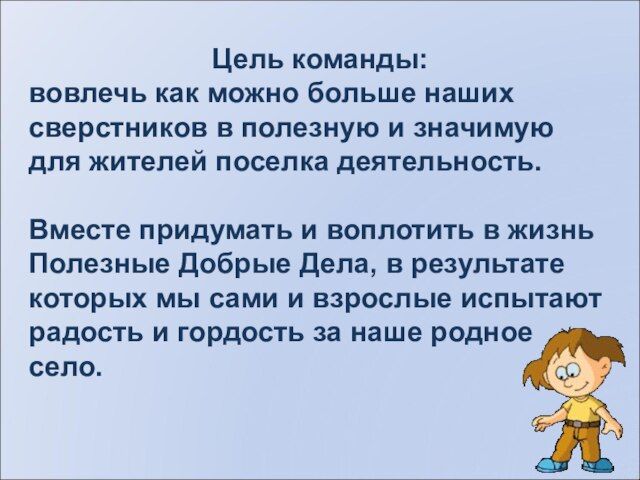 Цель команды:
вовлечь как можно больше наших сверстников в полезную и значимую для жителей поселка деятельность.

Вместе придумать и воплотить в жизнь Полезные Добрые Дела, в результате которых мы сами и взрослые испытают радость и гордость за наше родное село.